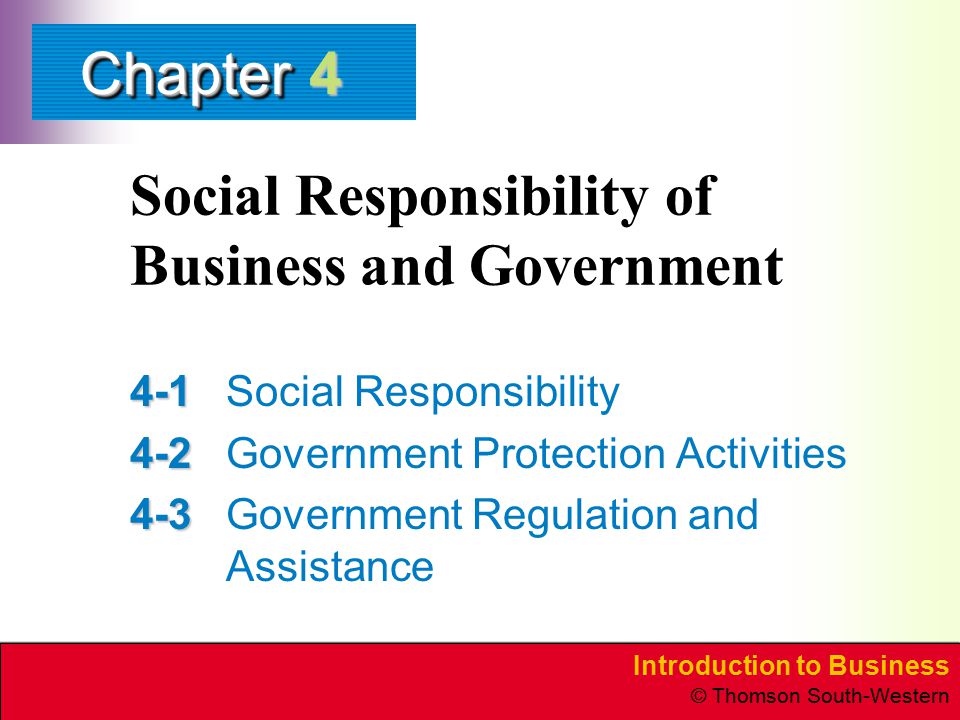 Chapter 4

Social Responsibility of Business and Government

4-1 Social Responsibility

4-2 Government Protection Activities

4-3 Government Regulation and Assistance

Introduction to Business
© Thomson South-Western